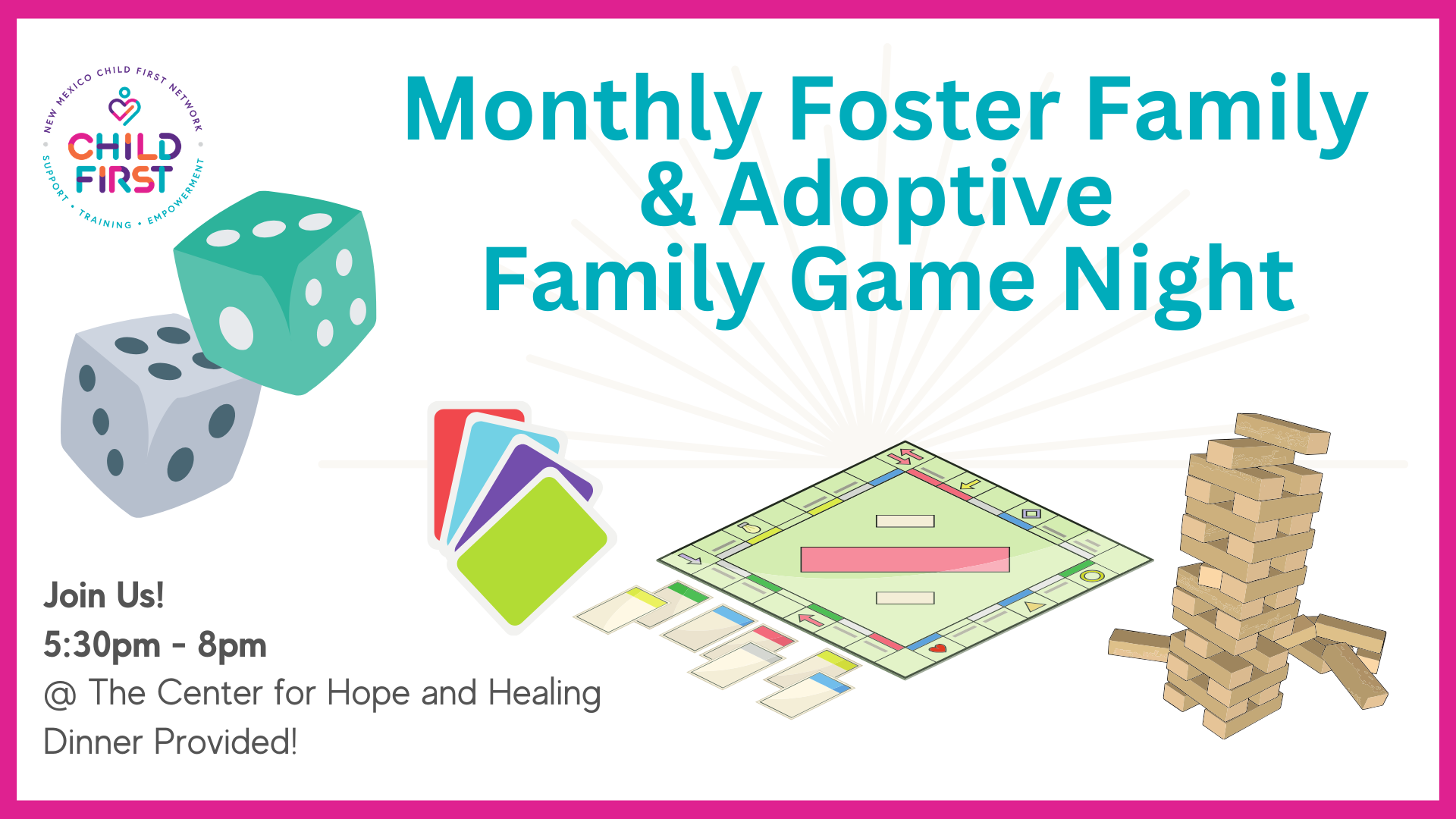 NEW MEXICO CHILD FIRST NETWORK
CHILD FIRST
SUPPORT • TRAINING • EMPOWERMENT

Monthly Foster Family & Adoptive Family Game Night

Join Us!
5:30pm - 8pm
@ The Center for Hope and Healing
Dinner Provided!